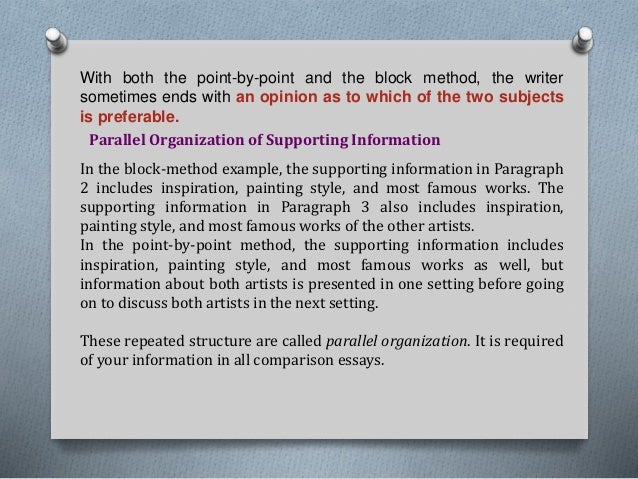 With both the point-by-point and the block method, the writer sometimes ends with an opinion as to which of the two subjects is preferable.

Parallel Organization of Supporting Information

In the block-method example, the supporting information in Paragraph 2 includes inspiration, painting style, and most famous works. The supporting information in Paragraph 3 also includes inspiration, painting style, and most famous works of the other artists.
In the point-by-point method, the supporting information includes inspiration, painting style, and most famous works as well, but information about both artists is presented in one setting before going on to discuss both artists in the next setting.

These repeated structure are called parallel organization. It is required of your information in all comparison essays.